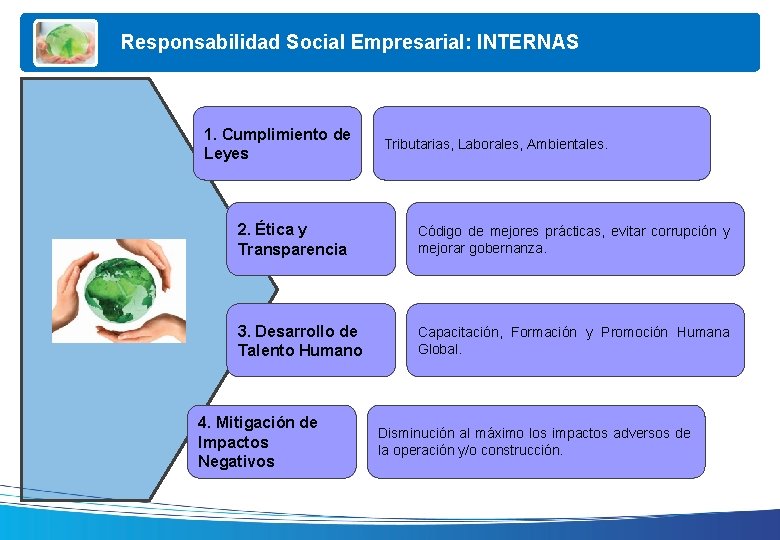 Responsabilidad Social Empresarial: INTERNAS

1. Cumplimiento de Leyes

Tributarias, Laborales, Ambientales.

2. Ética y Transparencia

Código de mejores prácticas, evitar corrupción y mejorar gobernanza.

3. Desarrollo de Talento Humano

Capacitación, Formación y Promoción Humana Global.

4. Mitigación de Impactos Negativos

Disminución al máximo los impactos adversos de la operación y/o construcción.